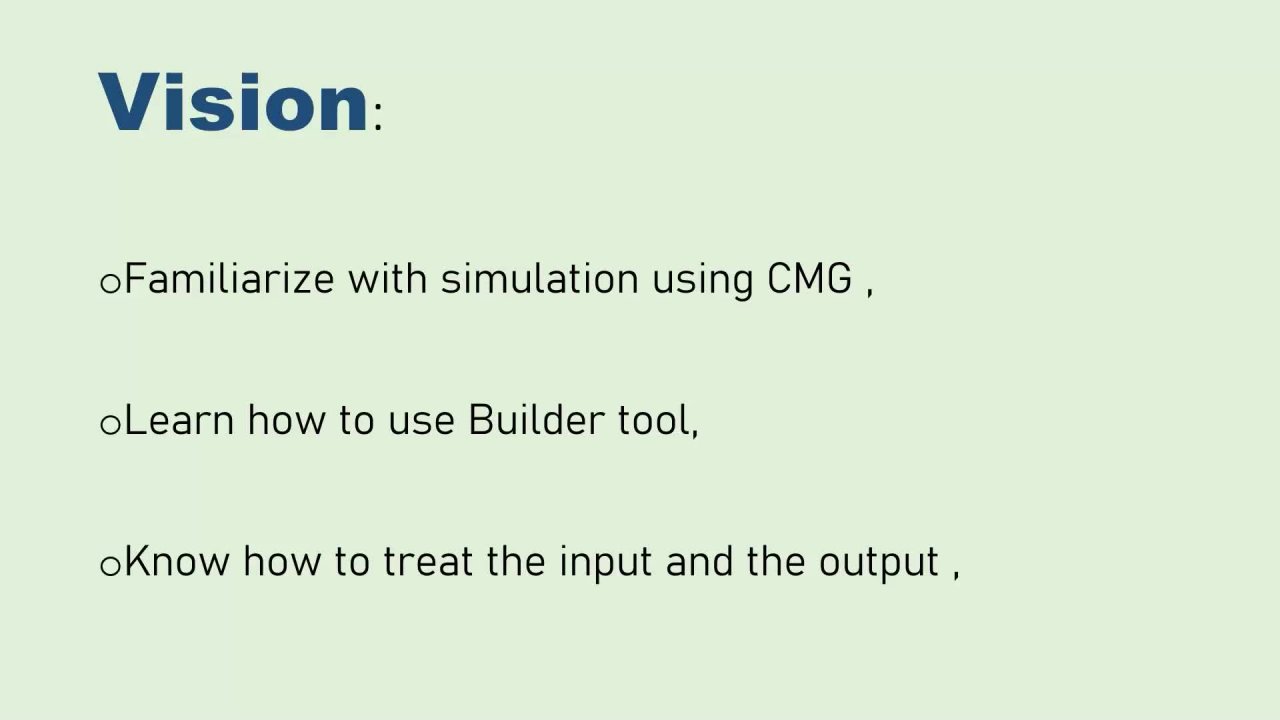 Vision:

oFamiliarize with simulation using CMG ,

oLearn how to use Builder tool,

oKnow how to treat the input and the output ,